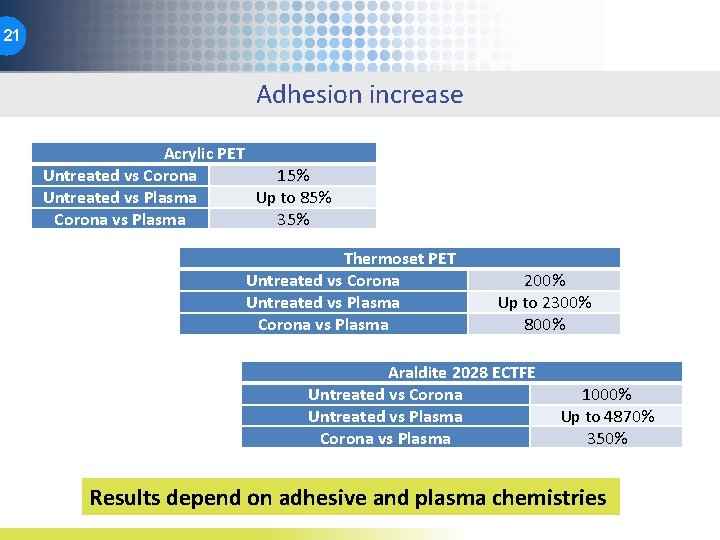 21

Adhesion increase

| Acrylic PET | |
|---|---|
| Untreated vs Corona | 15% |
| Untreated vs Plasma | Up to 85% |
| Corona vs Plasma | 35% |

| Thermoset PET | |
|---|---|
| Untreated vs Corona | 200% |
| Untreated vs Plasma | Up to 2300% |
| Corona vs Plasma | 800% |

| Araldite 2028 ECTFE | |
|---|---|
| Untreated vs Corona | 1000% |
| Untreated vs Plasma | Up to 4870% |
| Corona vs Plasma | 350% |

Results depend on adhesive and plasma chemistries